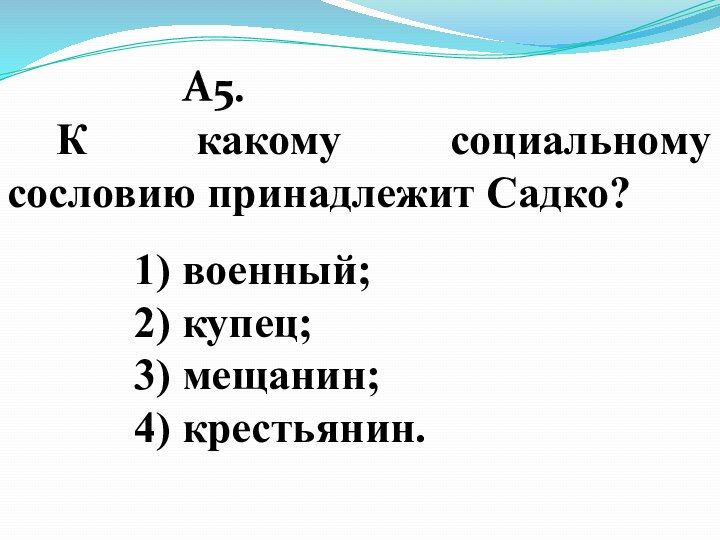 А5.
К какому социальному сословию принадлежит Садко?

1) военный;
2) купец;
3) мещанин;
4) крестьянин.